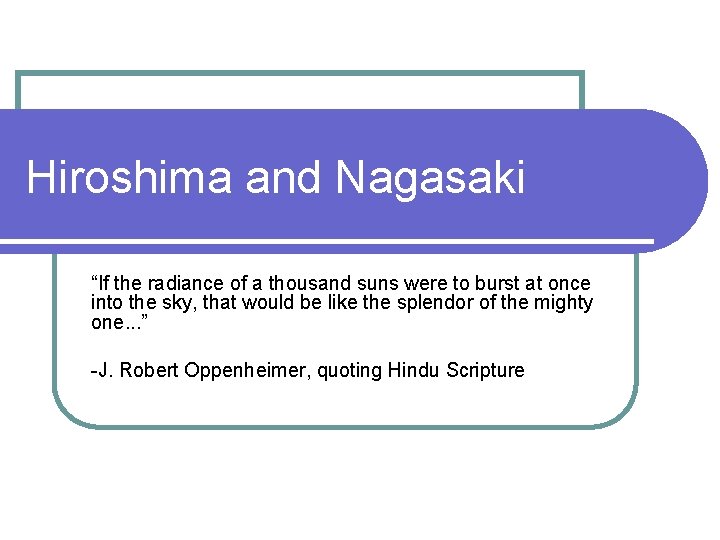 Hiroshima and Nagasaki

“If the radiance of a thousand suns were to burst at once into the sky, that would be like the splendor of the mighty one...”

-J. Robert Oppenheimer, quoting Hindu Scripture